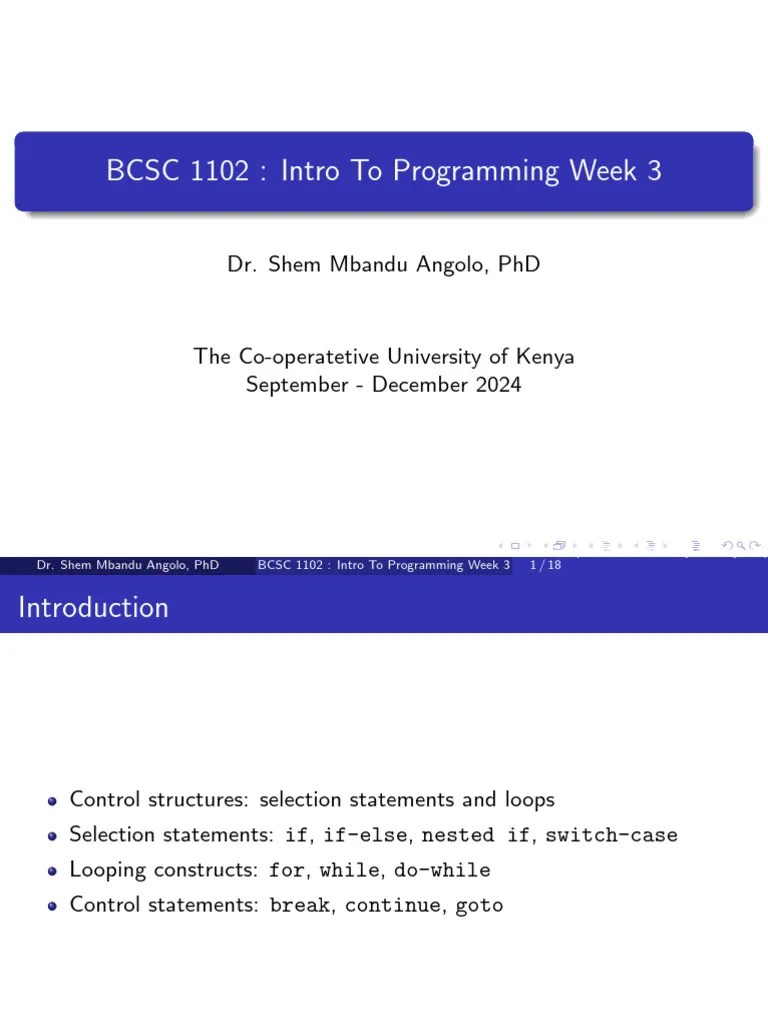 BCSC 1102 : Intro To Programming Week 3

Dr. Shem Mbandu Angolo, PhD

The Co-operatetive University of Kenya
September - December 2024

Dr. Shem Mbandu Angolo, PhD BCSC 1102 : Intro To Programming Week 3 1 / 18

Introduction

- Control structures: selection statements and loops
- Selection statements: if, if-else, nested if, switch-case
- Looping constructs: for, while, do-while
- Control statements: break, continue, goto